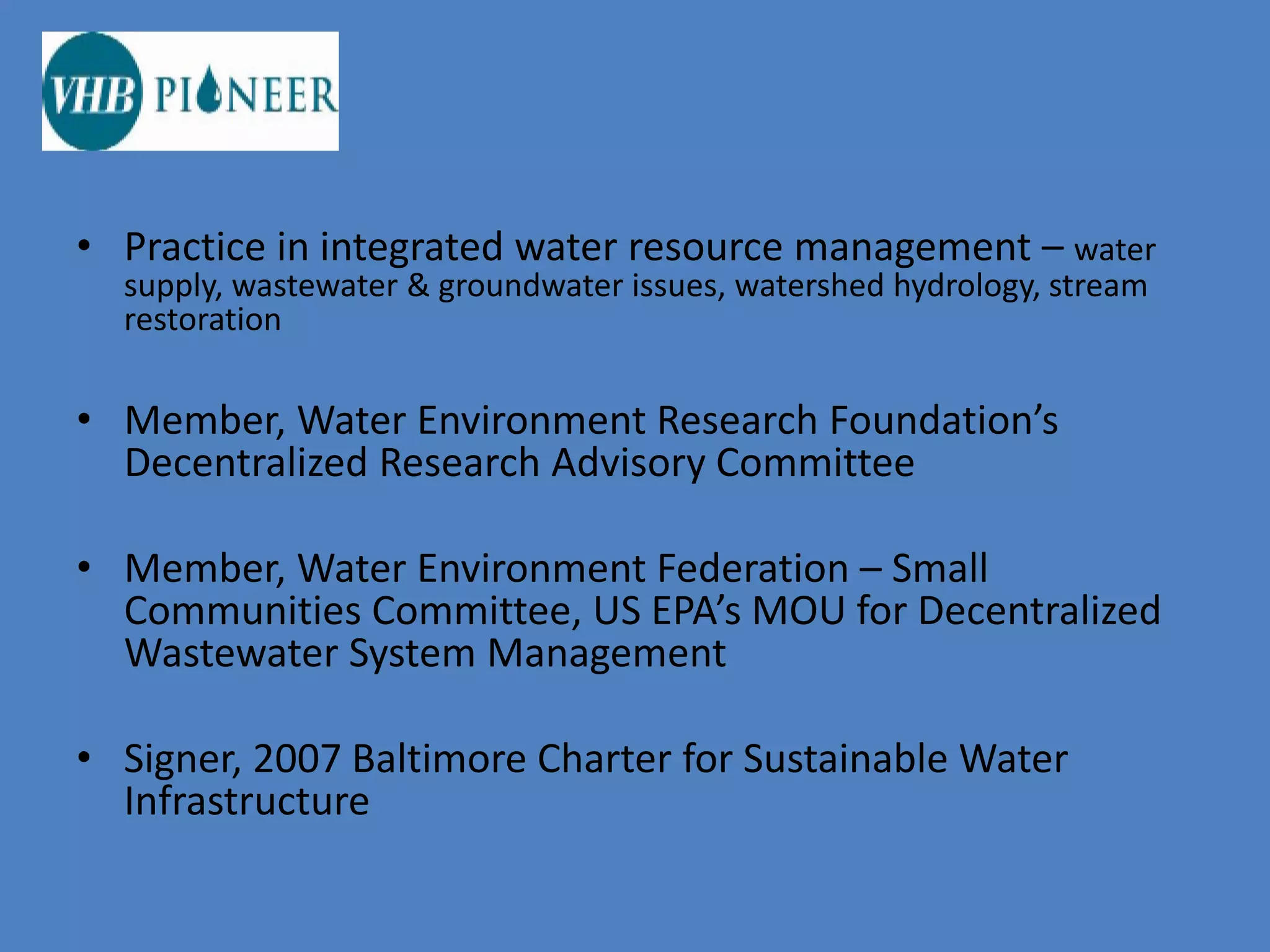 VHB PIONEER

• Practice in integrated water resource management – water supply, wastewater & groundwater issues, watershed hydrology, stream restoration

• Member, Water Environment Research Foundation's Decentralized Research Advisory Committee

• Member, Water Environment Federation – Small Communities Committee, US EPA's MOU for Decentralized Wastewater System Management

• Signer, 2007 Baltimore Charter for Sustainable Water Infrastructure